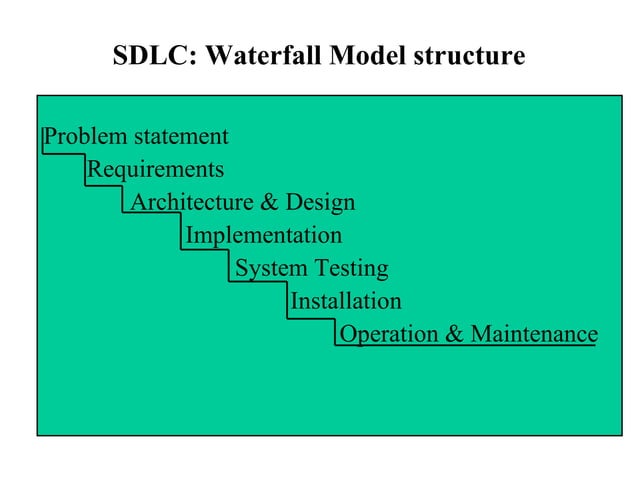 SDLC: Waterfall Model structure

Problem statement
Requirements
Architecture & Design
Implementation
System Testing
Installation
Operation & Maintenance